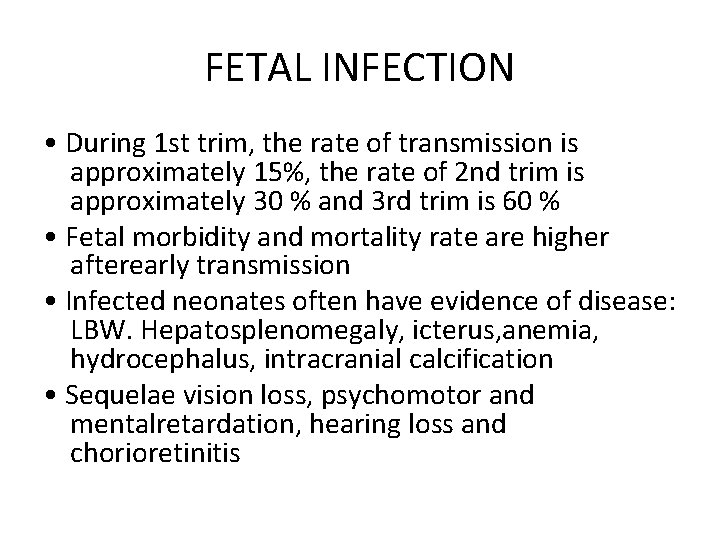 FETAL INFECTION

• During 1st trim, the rate of transmission is approximately 15%, the rate of 2nd trim is approximately 30 % and 3rd trim is 60 %
• Fetal morbidity and mortality rate are higher afterearly transmission
• Infected neonates often have evidence of disease: LBW. Hepatosplenomegaly, icterus,anemia, hydrocephalus, intracranial calcification
• Sequelae vision loss, psychomotor and mentalretardation, hearing loss and chorioretinitis